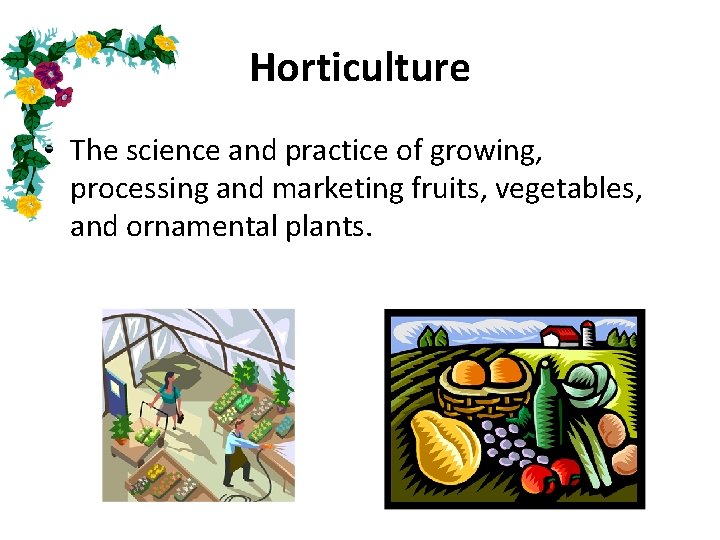 Horticulture

• The science and practice of growing, processing and marketing fruits, vegetables, and ornamental plants.